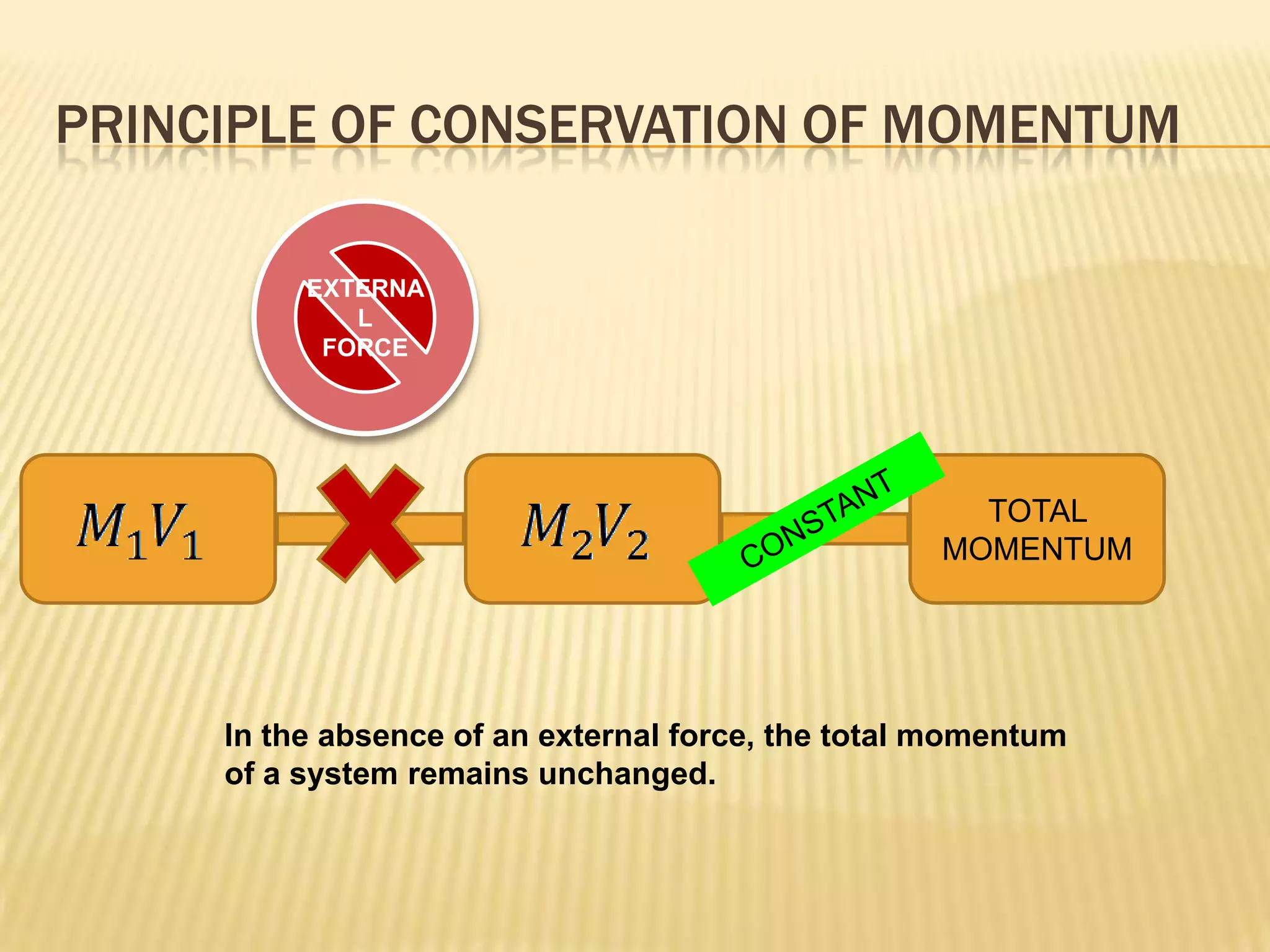 PRINCIPLE OF CONSERVATION OF MOMENTUM

EXTERNA
L
FORCE

$M_1V_1$

$M_2V_2$

CONSTANT

TOTAL MOMENTUM

In the absence of an external force, the total momentum of a system remains unchanged.